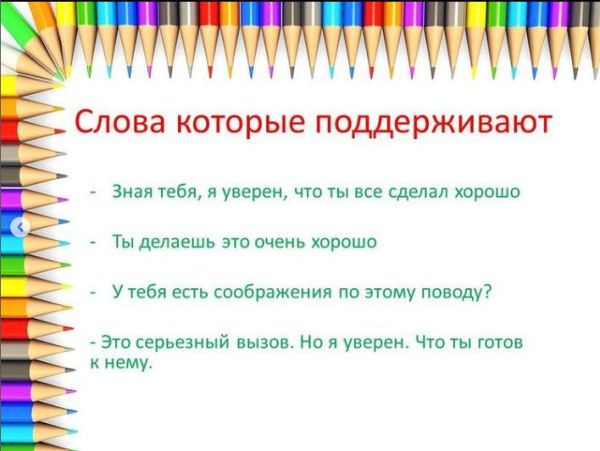 Слова которые поддерживают

- Зная тебя, я уверен, что ты все сделал хорошо

- Ты делаешь это очень хорошо

- У тебя есть соображения по этому поводу?

- Это серьезный вызов. Но я уверен. Что ты готов к нему.